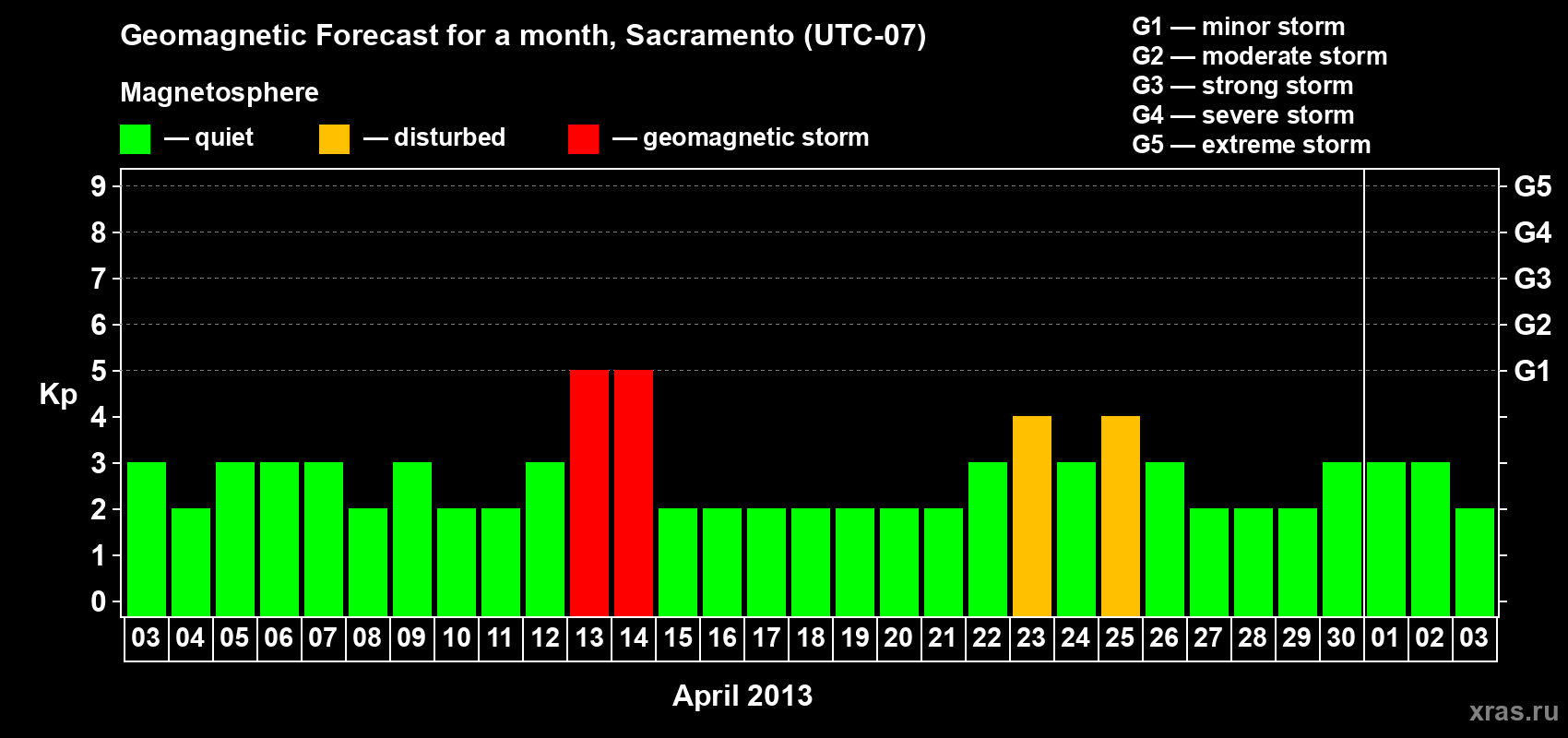 Geomagnetic Forecast for a month, Sacramento (UTC-07)

Magnetosphere

— quiet — disturbed — geomagnetic storm

G1 — minor storm
G2 — moderate storm
G3 — strong storm
G4 — severe storm
G5 — extreme storm

Kp

9
8
7
6
5
4
3
2
1
0

G5
G4
G3
G2
G1

03 04 05 06 07 08 09 10 11 12 13 14 15 16 17 18 19 20 21 22 23 24 25 26 27 28 29 30 01 02 03

April 2013

xras.ru